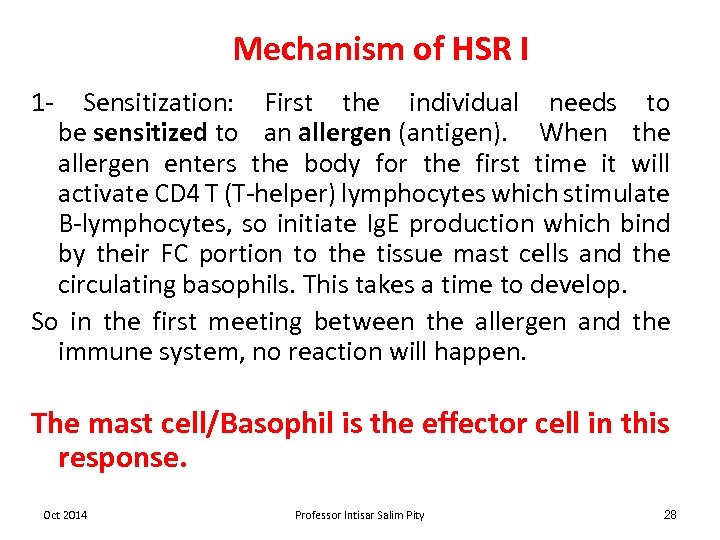 Mechanism of HSR I

1- Sensitization: First the individual needs to be sensitized to an allergen (antigen). When the allergen enters the body for the first time it will activate CD4 T (T-helper) lymphocytes which stimulate B-lymphocytes, so initiate IgE production which bind by their FC portion to the tissue mast cells and the circulating basophils. This takes a time to develop.

So in the first meeting between the allergen and the immune system, no reaction will happen.

The mast cell/Basophil is the effector cell in this response.

Oct 2014

Professor Intisar Salim Pity

28